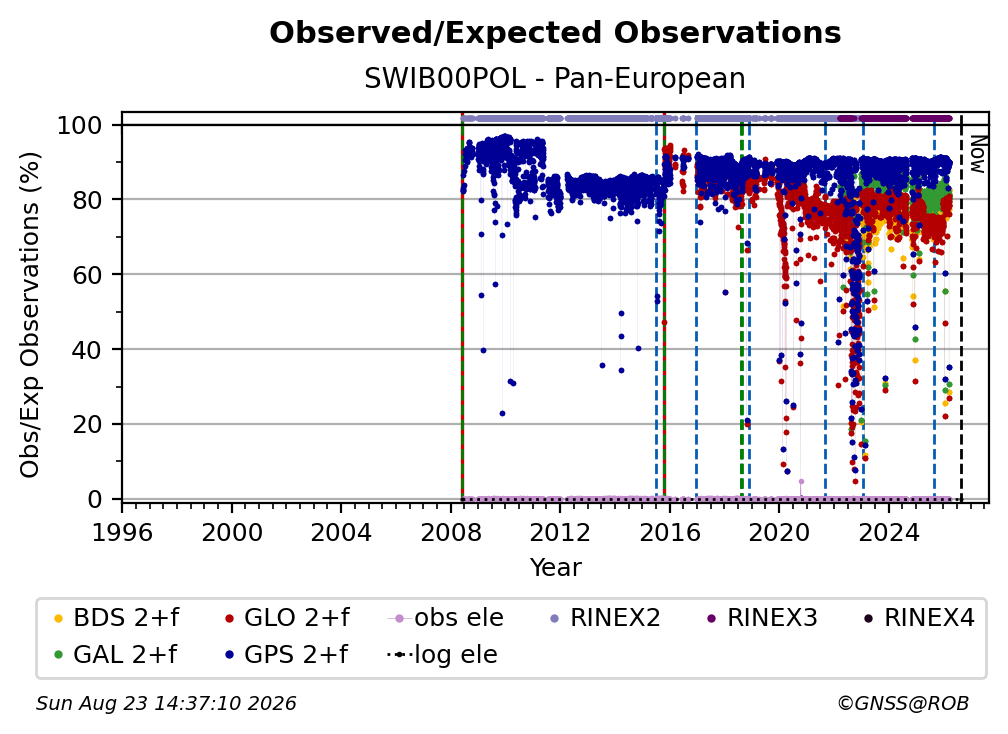 Observed/Expected Observations
SWIB00POL - Pan-European

Obs/Exp Observations (%)

100
80
60
40
20
0

Now

1996 2000 2004 2008 2012 2016 2020 2024
Year

BDS 2+f
GLO 2+f
obs ele
RINEX2
RINEX3
RINEX4
GAL 2+f
GPS 2+f
log ele

Sun Aug 23 14:37:10 2026
©GNSS@ROB